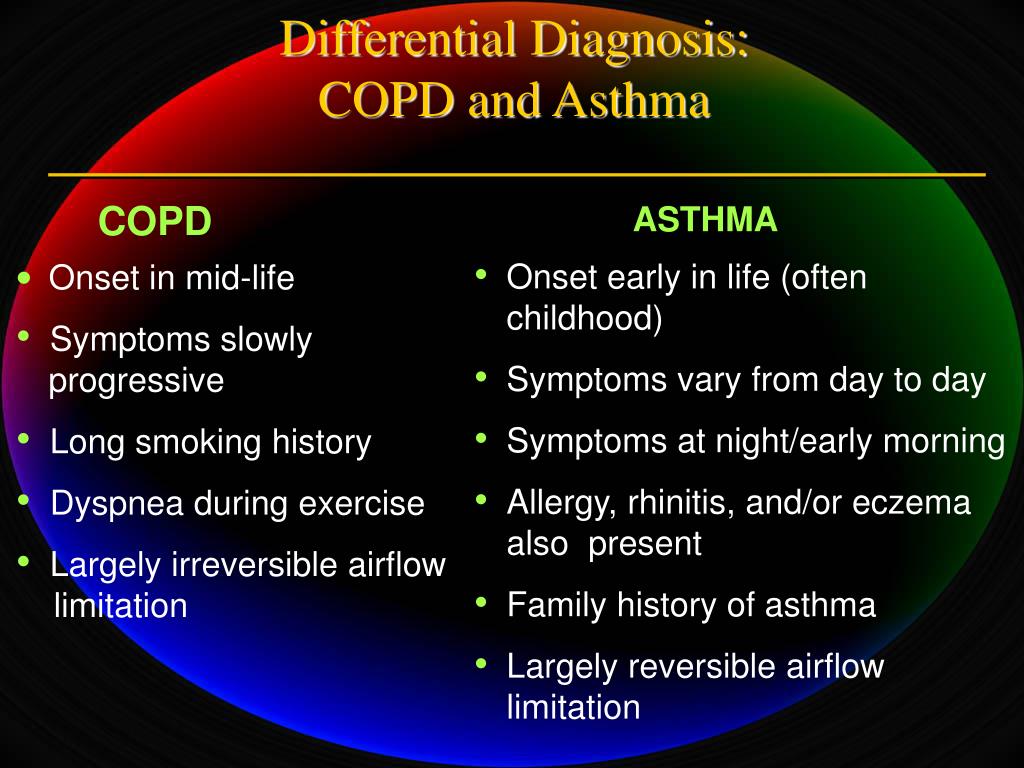 Differential Diagnosis:
COPD and Asthma

COPD

• Onset in mid-life
• Symptoms slowly progressive
• Long smoking history
• Dyspnea during exercise
• Largely irreversible airflow limitation

ASTHMA

• Onset early in life (often childhood)
• Symptoms vary from day to day
• Symptoms at night/early morning
• Allergy, rhinitis, and/or eczema also present
• Family history of asthma
• Largely reversible airflow limitation